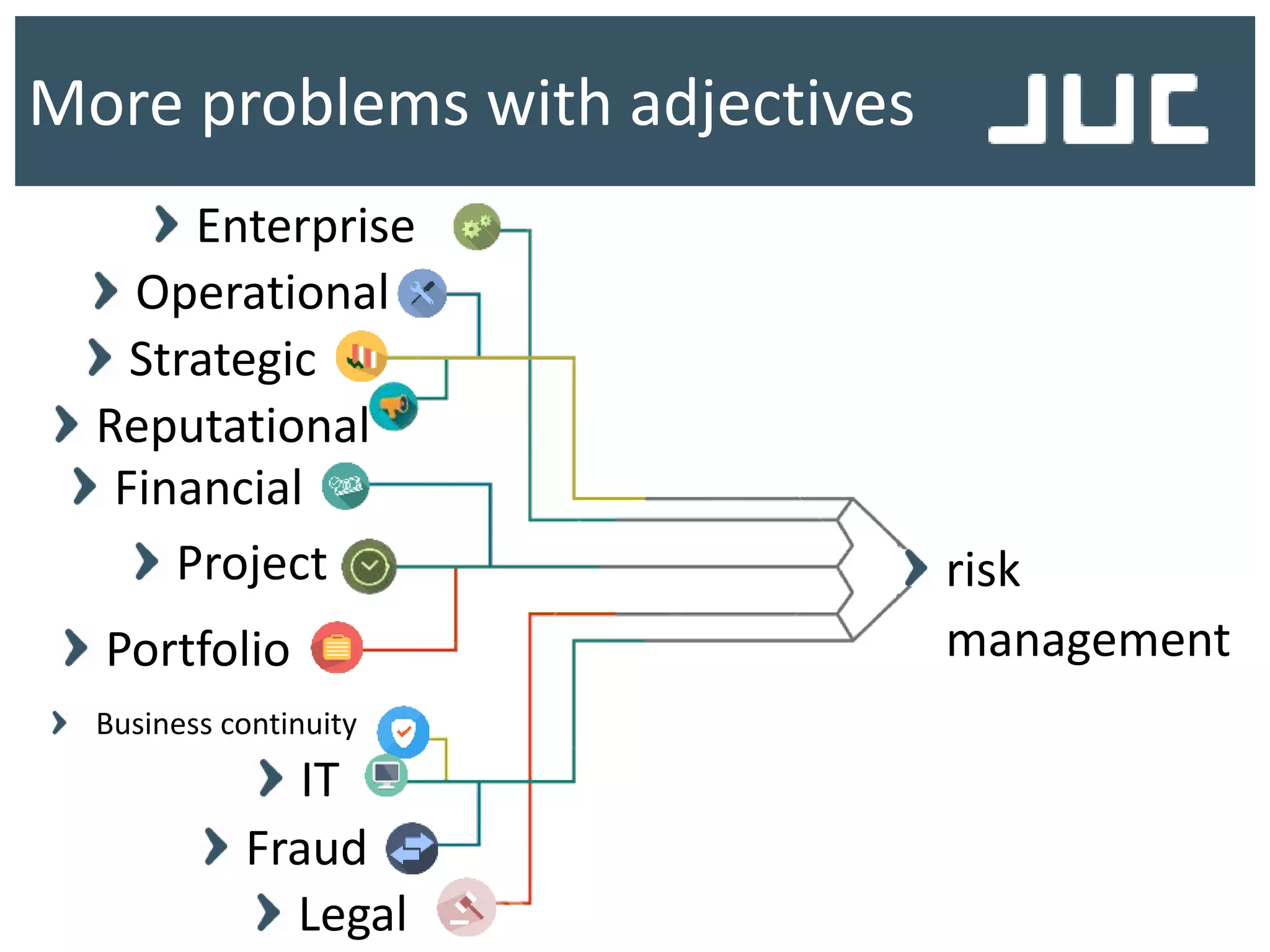 More problems with adjectives

JUC

Enterprise
Operational
Strategic
Reputational
Financial
Project
Portfolio
Business continuity
IT
Fraud
Legal

risk management